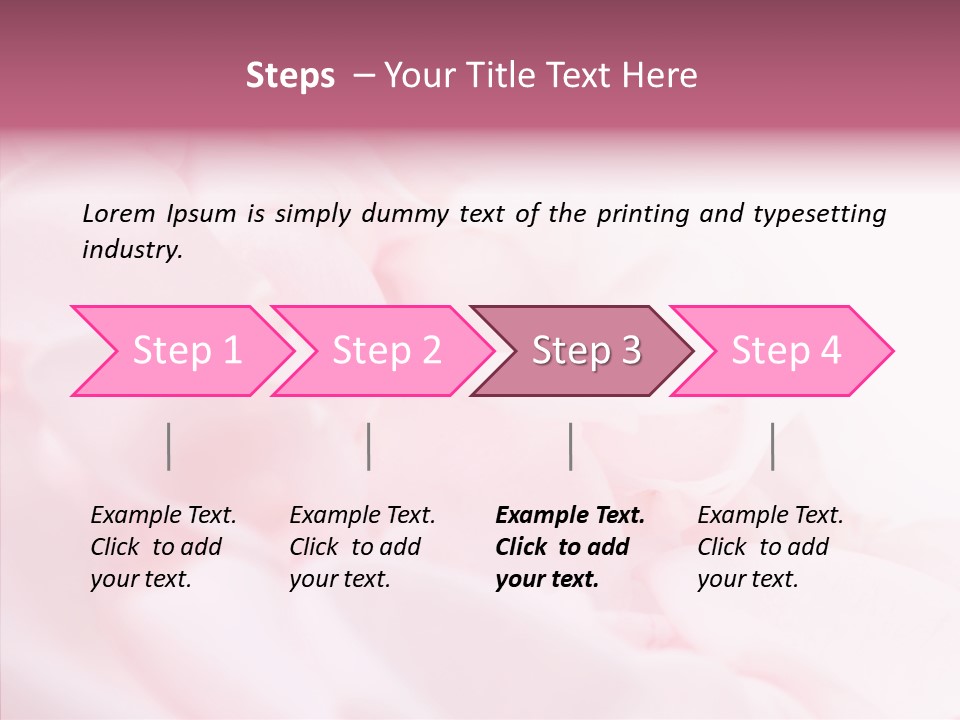 Steps – Your Title Text Here

Lorem Ipsum is simply dummy text of the printing and typesetting industry.

Step 1

Step 2

Step 3

Step 4

Example Text. Click to add your text.

Example Text. Click to add your text.

Example Text. Click to add your text.

Example Text. Click to add your text.